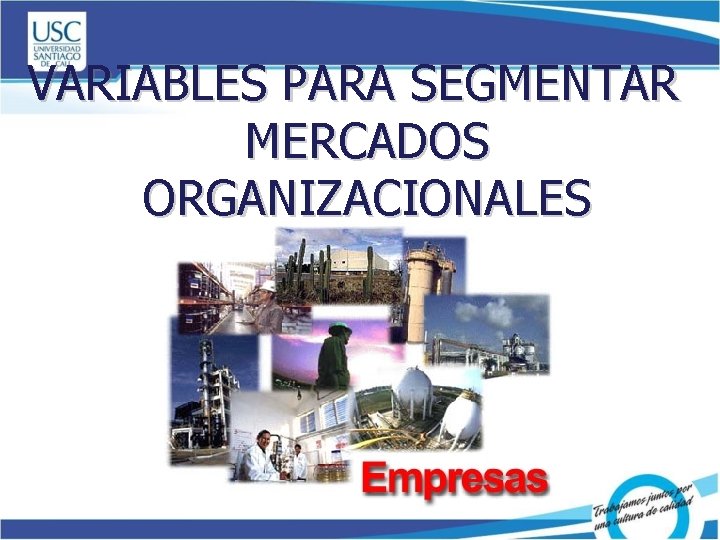 USC
UNIVERSIDAD SANTIAGO DE CALI

VARIABLES PARA SEGMENTAR MERCADOS ORGANIZACIONALES

Empresas

Trabajamos juntos por una cultura de calidad